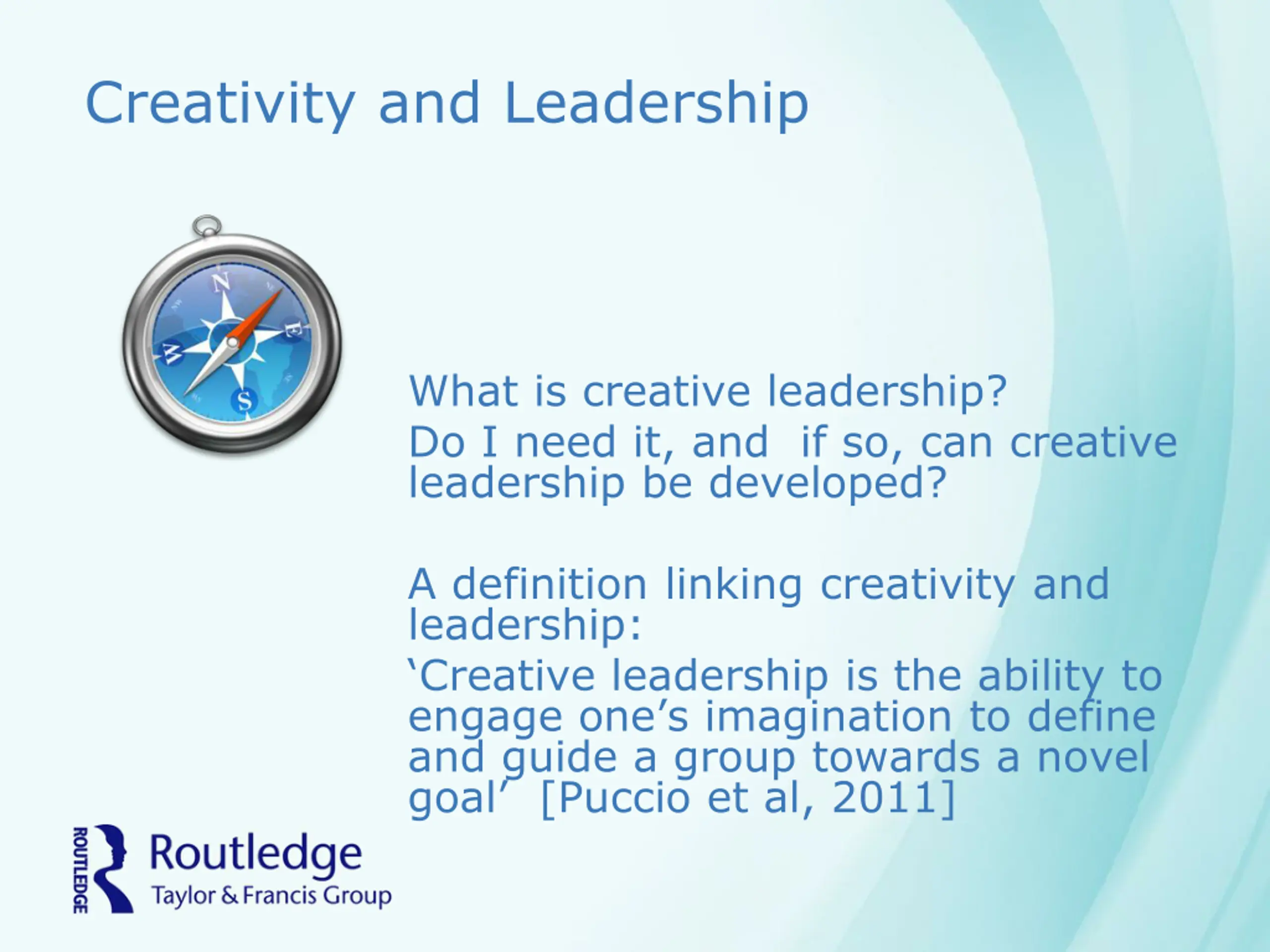 Creativity and Leadership

N
E
S
W

What is creative leadership?

Do I need it, and if so, can creative leadership be developed?

A definition linking creativity and leadership:

‘Creative leadership is the ability to engage one’s imagination to define and guide a group towards a novel goal’ [Puccio et al, 2011]

ROUTLEDGE
Routledge
Taylor & Francis Group